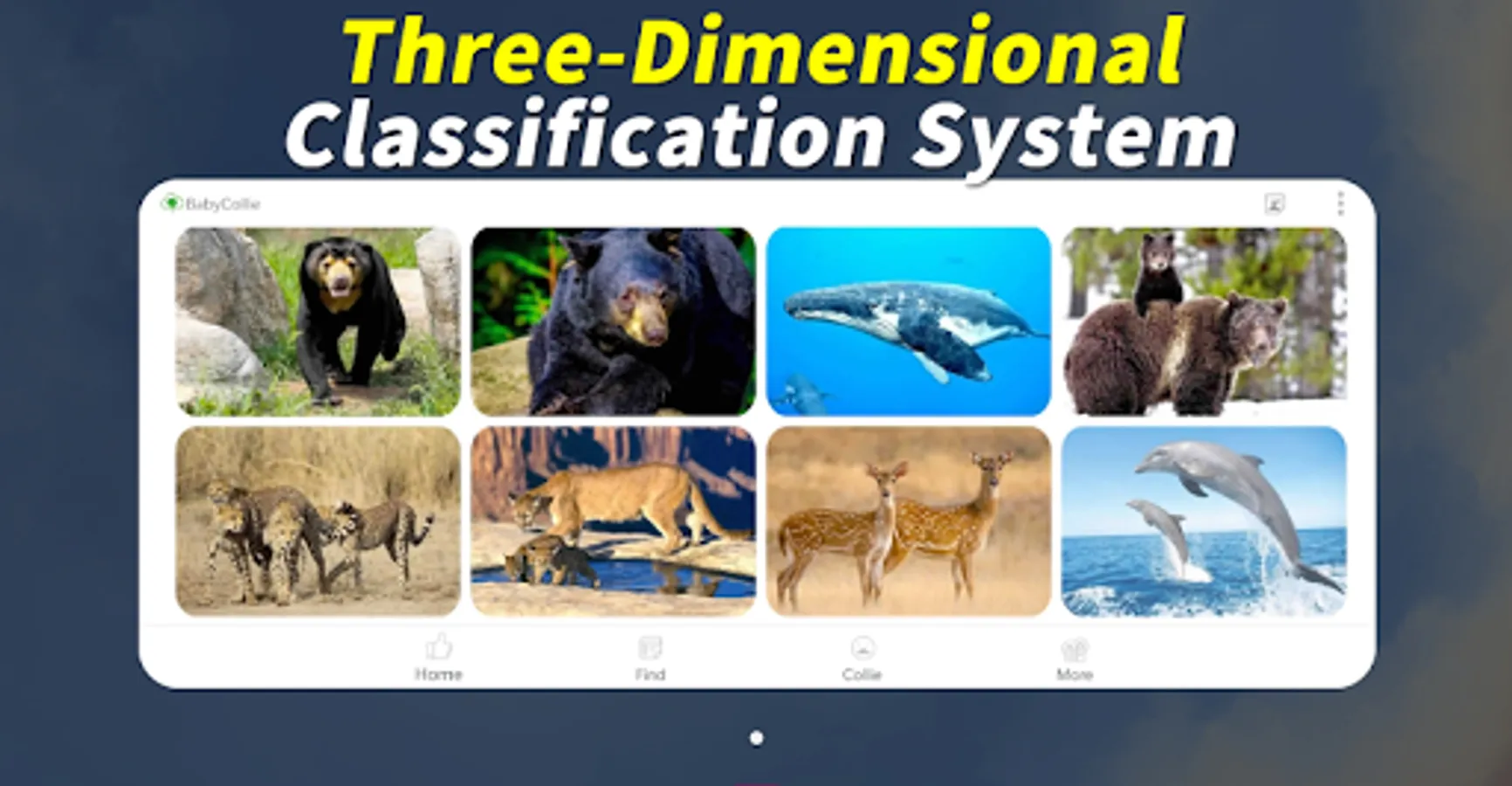 Three-Dimensional Classification System

BabyCollie

Home
Find
Collie
More